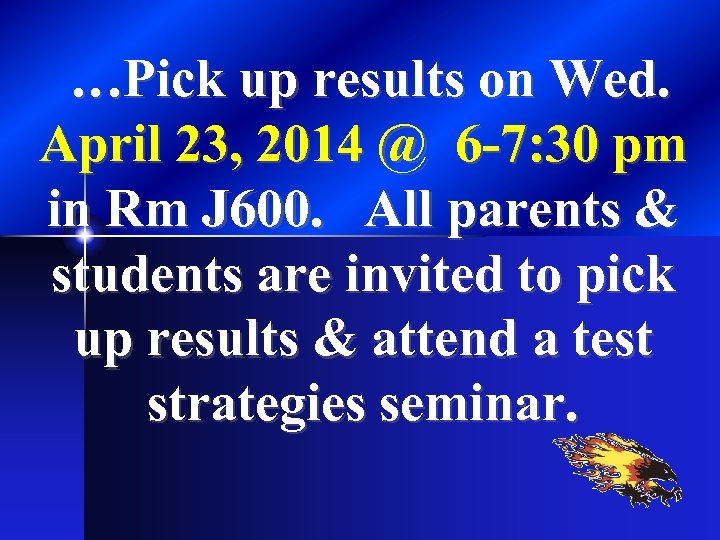 …Pick up results on Wed. April 23, 2014 @ 6-7:30 pm in Rm J600. All parents & students are invited to pick up results & attend a test strategies seminar.